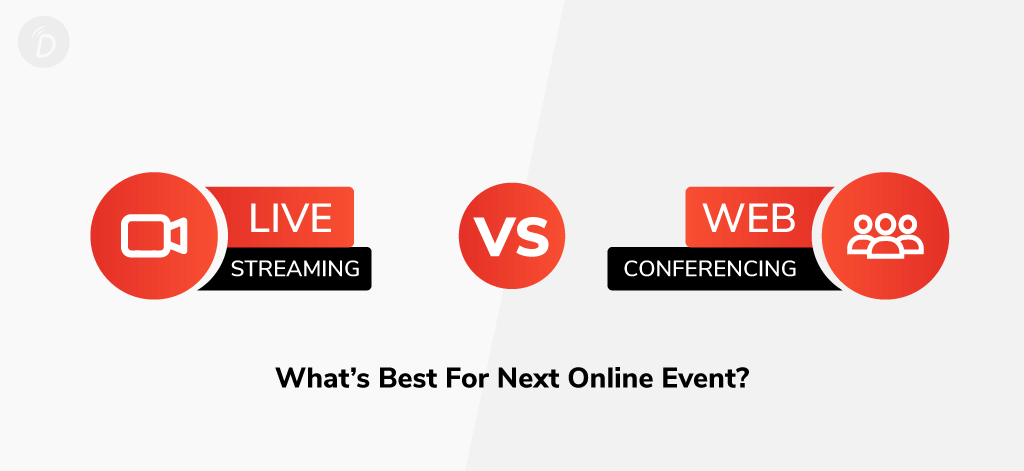 LIVE
STREAMING

VS

WEB
CONFERENCING

What's Best For Next Online Event?